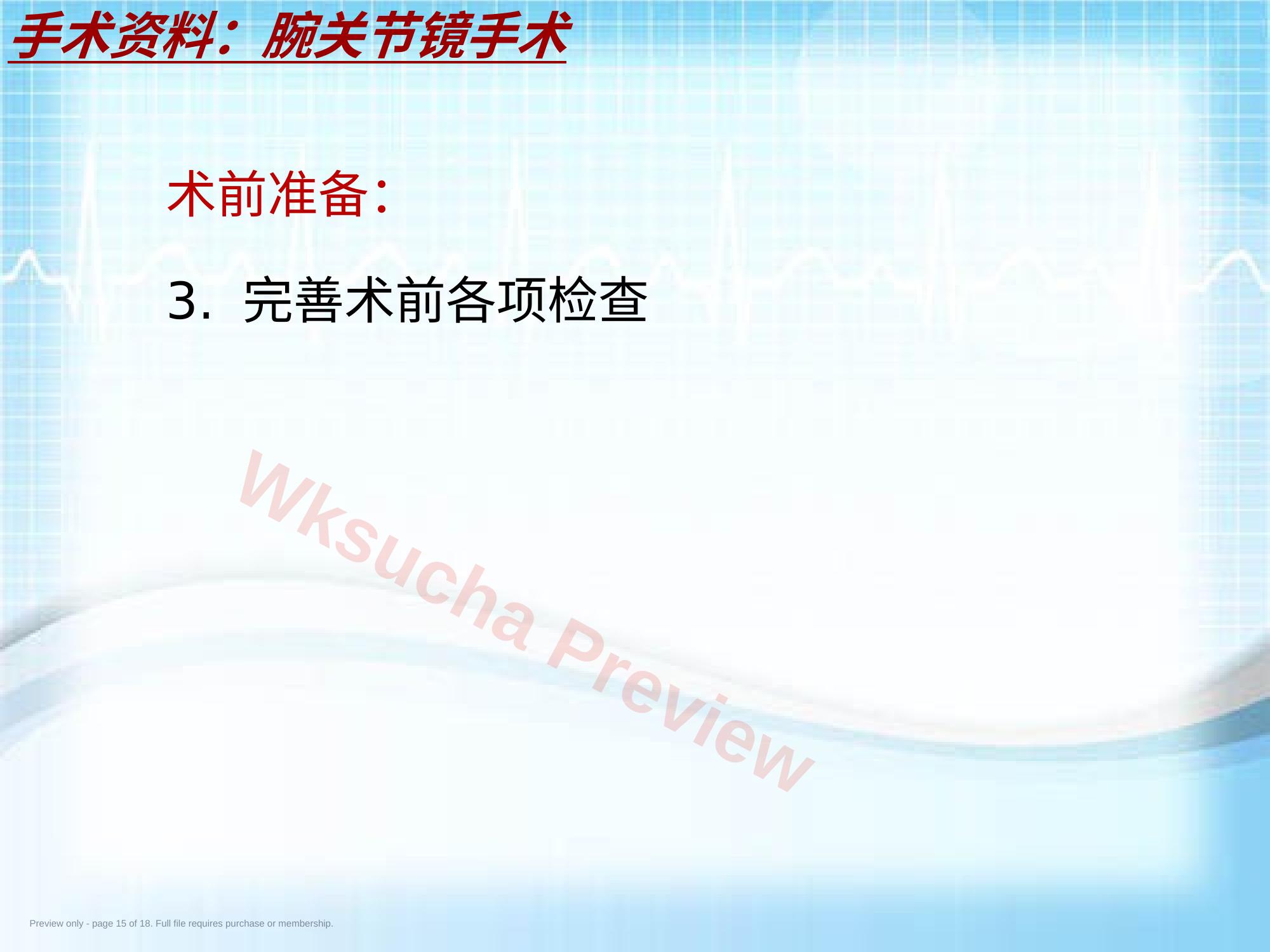 手术资料：腕关节镜手术

术前准备：

3. 完善术前各项检查

Wksucha Preview

Preview only - page 15 of 18. Full file requires purchase or membership.